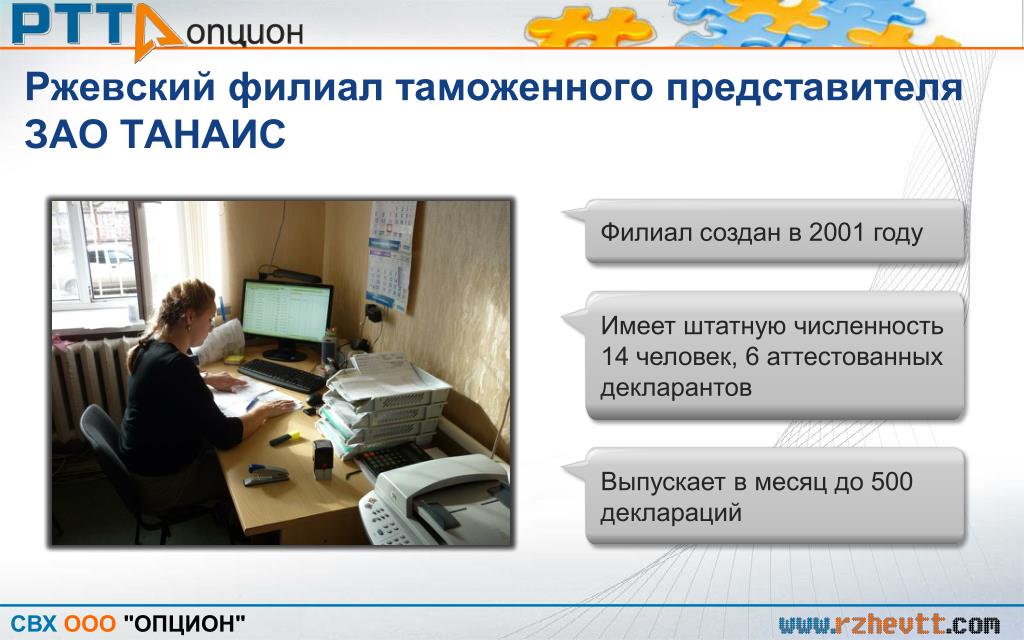 РТТ опцион

Ржевский филиал таможенного представителя ЗАО ТАНАИС

Филиал создан в 2001 году

Имеет штатную численность 14 человек, 6 аттестованных декларантов

Выпускает в месяц до 500 деклараций

СВХ ООО "ОПЦИОН"

www.rzhevtt.com